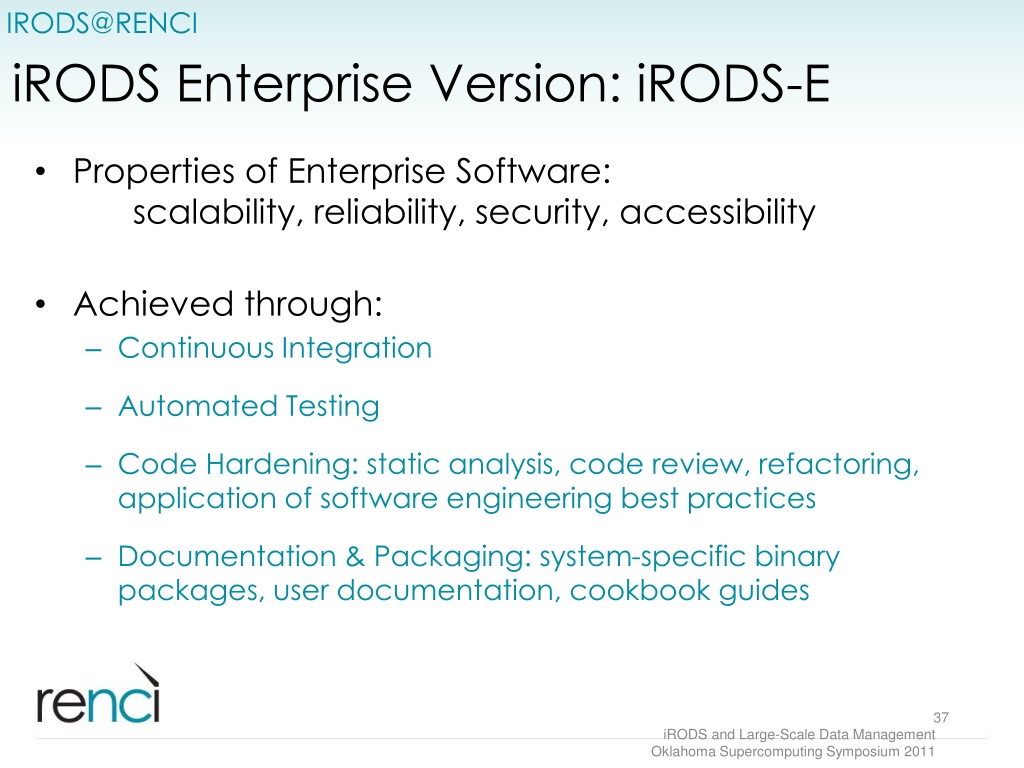 IRODS@RENCI

iRODS Enterprise Version: iRODS-E

• Properties of Enterprise Software:
scalability, reliability, security, accessibility

• Achieved through:
– Continuous Integration
– Automated Testing
– Code Hardening: static analysis, code review, refactoring, application of software engineering best practices
– Documentation & Packaging: system-specific binary packages, user documentation, cookbook guides

renci

37

iRODS and Large-Scale Data Management
Oklahoma Supercomputing Symposium 2011